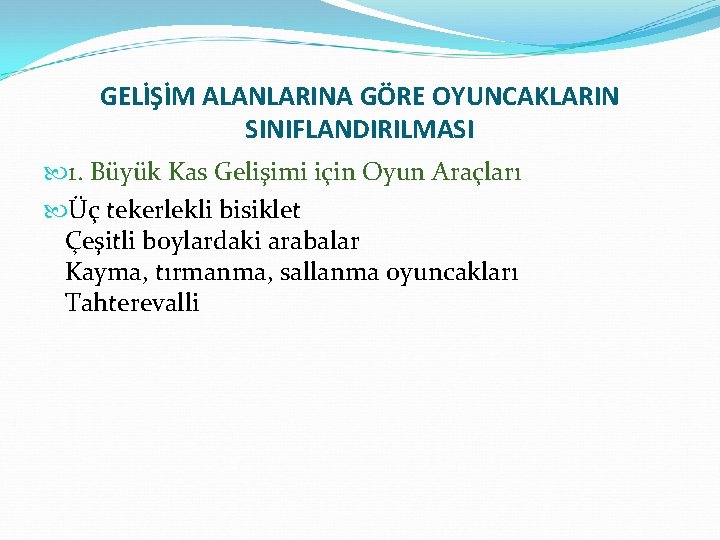 GELİŞİM ALANLARINA GÖRE OYUNCAKLARIN SINIFLANDIRILMASI

1. Büyük Kas Gelişimi için Oyun Araçları

Üç tekerlekli bisiklet
Çeşitli boylardaki arabalar
Kayma, tırmanma, sallanma oyuncakları
Tahterevalli